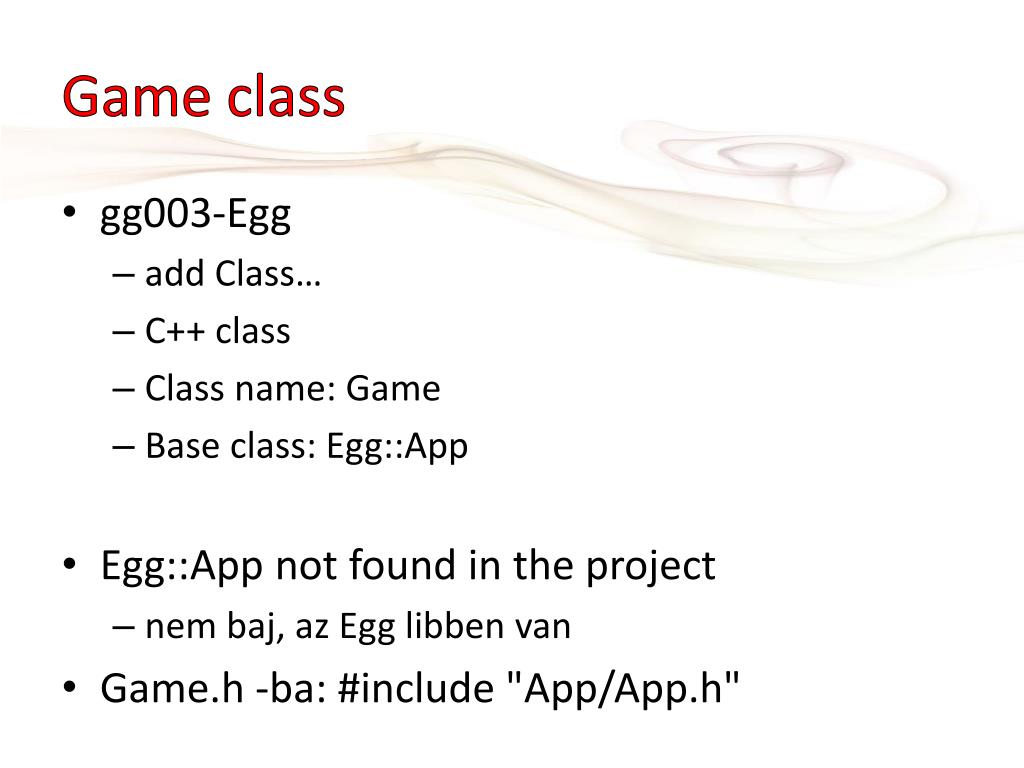 Game class

• gg003-Egg
  – add Class…
  – C++ class
  – Class name: Game
  – Base class: Egg::App

• Egg::App not found in the project
  – nem baj, az Egg libben van
• Game.h -ba: #include "App/App.h"